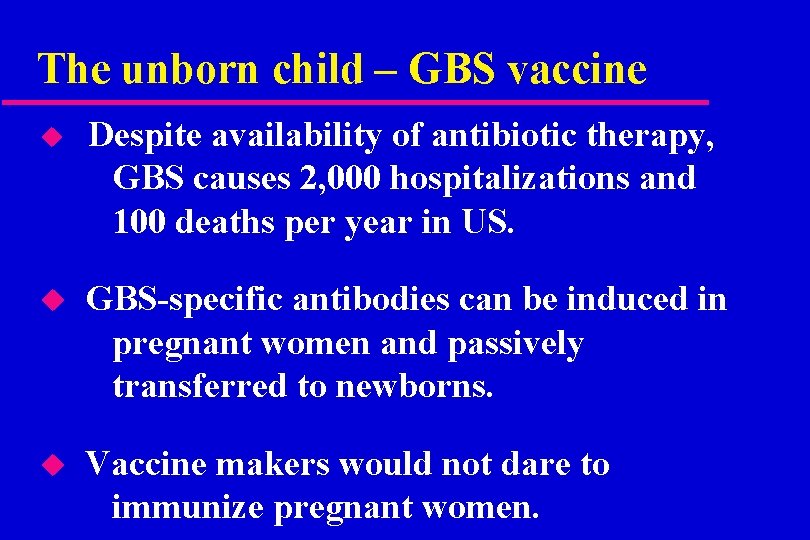 The unborn child – GBS vaccine

◆ Despite availability of antibiotic therapy, GBS causes 2,000 hospitalizations and 100 deaths per year in US.

◆ GBS-specific antibodies can be induced in pregnant women and passively transferred to newborns.

◆ Vaccine makers would not dare to immunize pregnant women.